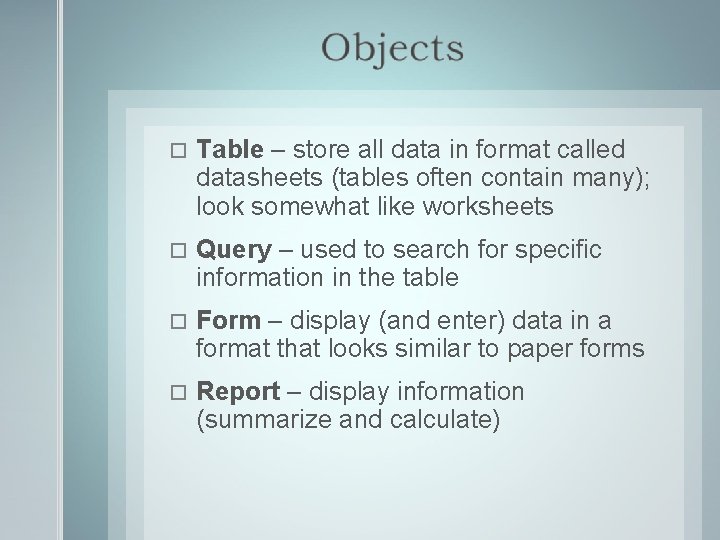 Objects

□ Table – store all data in format called datasheets (tables often contain many); look somewhat like worksheets

□ Query – used to search for specific information in the table

□ Form – display (and enter) data in a format that looks similar to paper forms

□ Report – display information (summarize and calculate)